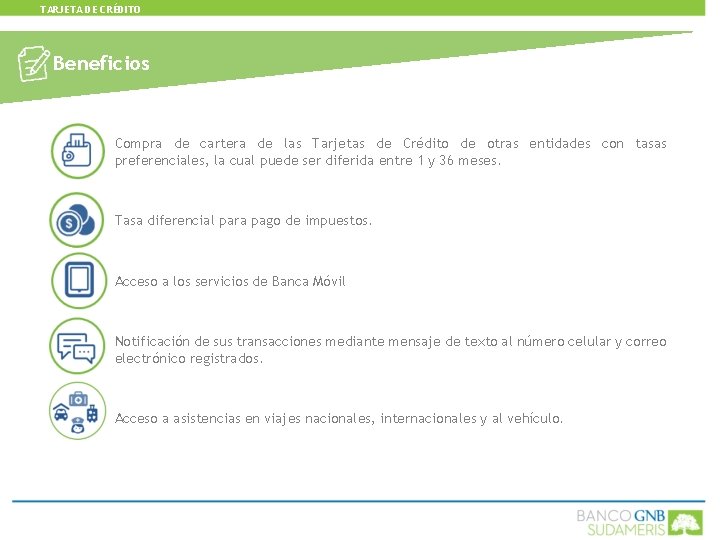 TARJETA DE CRÉDITO

Beneficios

Compra de cartera de las Tarjetas de Crédito de otras entidades con tasas preferenciales, la cual puede ser diferida entre 1 y 36 meses.

Tasa diferencial para pago de impuestos.

Acceso a los servicios de Banca Móvil

Notificación de sus transacciones mediante mensaje de texto al número celular y correo electrónico registrados.

Acceso a asistencias en viajes nacionales, internacionales y al vehículo.

BANCO GNB SUDAMERIS